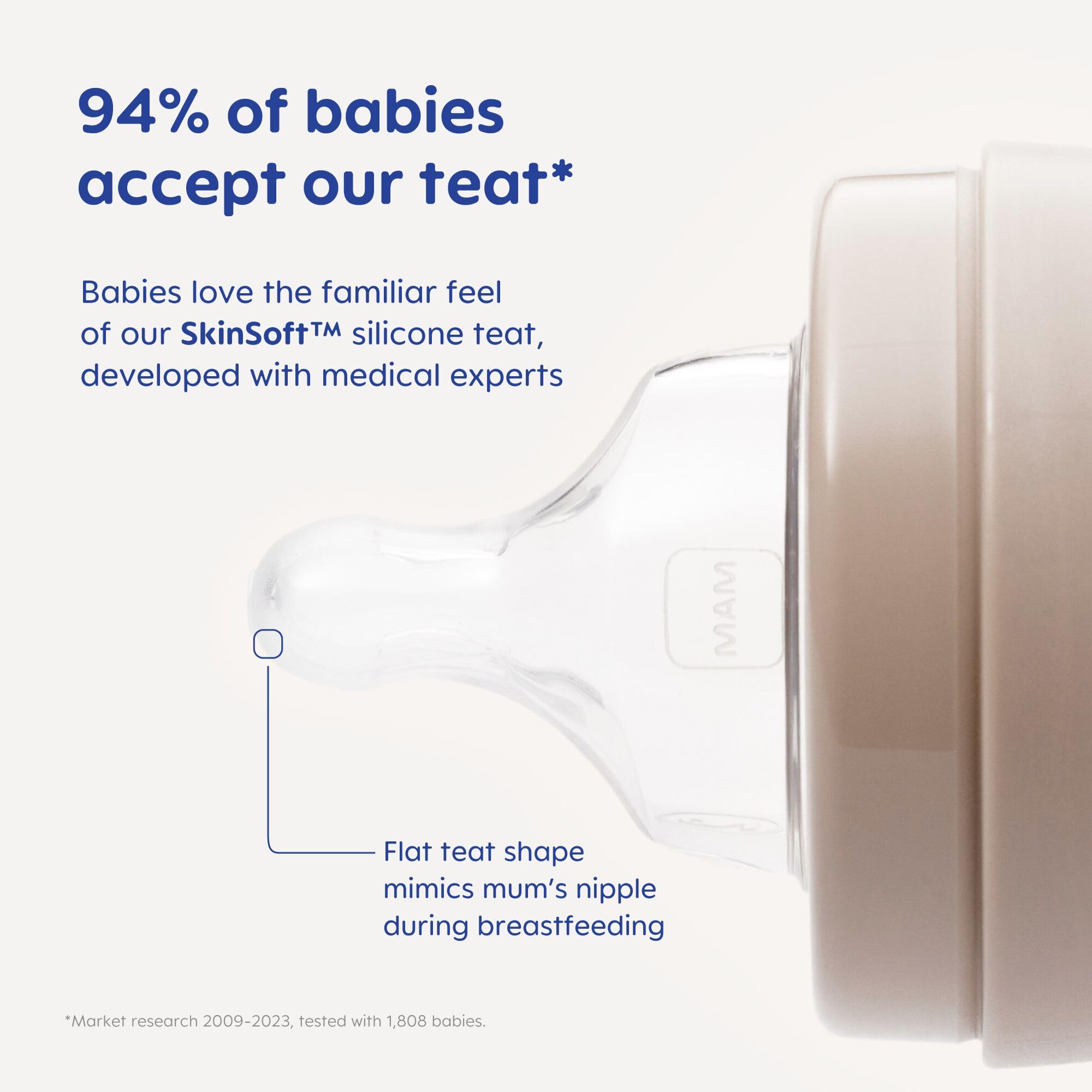 94% of babies accept our teat*

Babies love the familiar feel of our SkinSoft™ silicone teat, developed with medical experts

MAM

Flat teat shape mimics mum's nipple during breastfeeding

*Market research 2009-2023, tested with 1,808 babies.